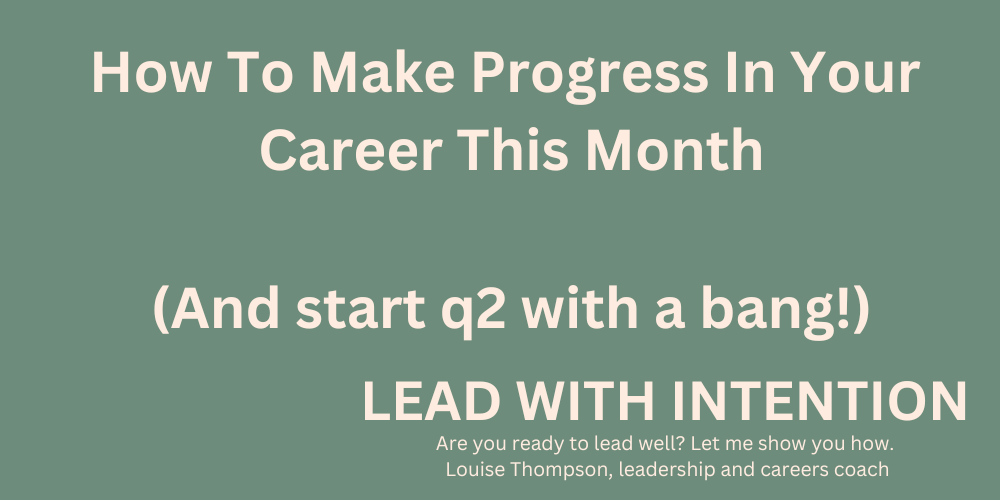 How To Make Progress In Your Career This Month

(And start q2 with a bang!)

LEAD WITH INTENTION

Are you ready to lead well? Let me show you how.
Louise Thompson, leadership and careers coach